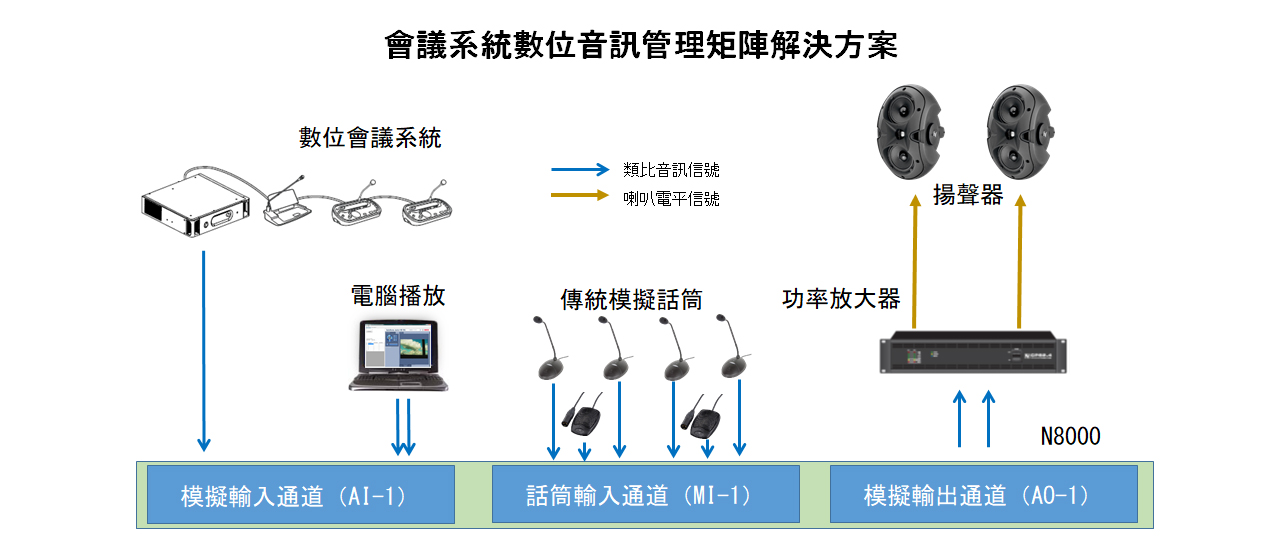 會議系統數位音訊管理矩陣解決方案

數位會議系統

類比音訊信號

喇叭電平信號

揚聲器

電腦播放

傳統模擬話筒

功率放大器

N8000

模擬輸入通道（AI-1）

話筒輸入通道（MI-1）

模擬輸出通道（AO-1）